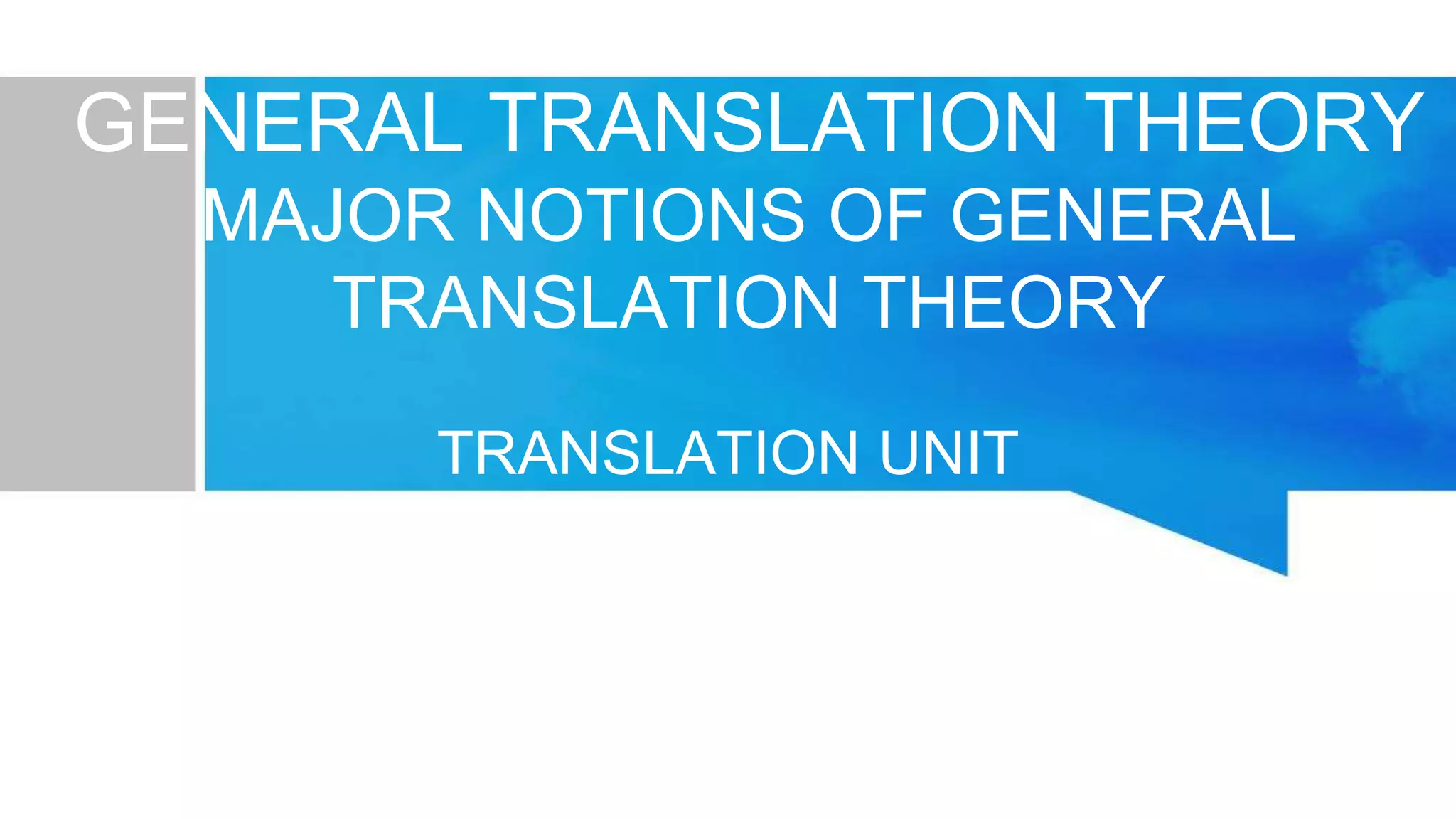 GENERAL TRANSLATION THEORY
MAJOR NOTIONS OF GENERAL TRANSLATION THEORY

TRANSLATION UNIT